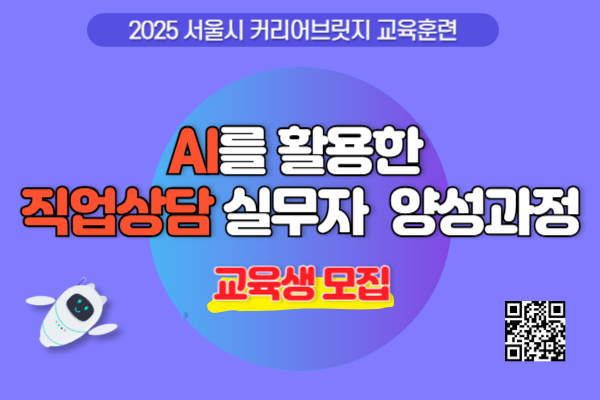 2025 서울시 커리어브릿지 교육훈련

AI를 활용한
직업상담 실무자 양성과정

교육생 모집